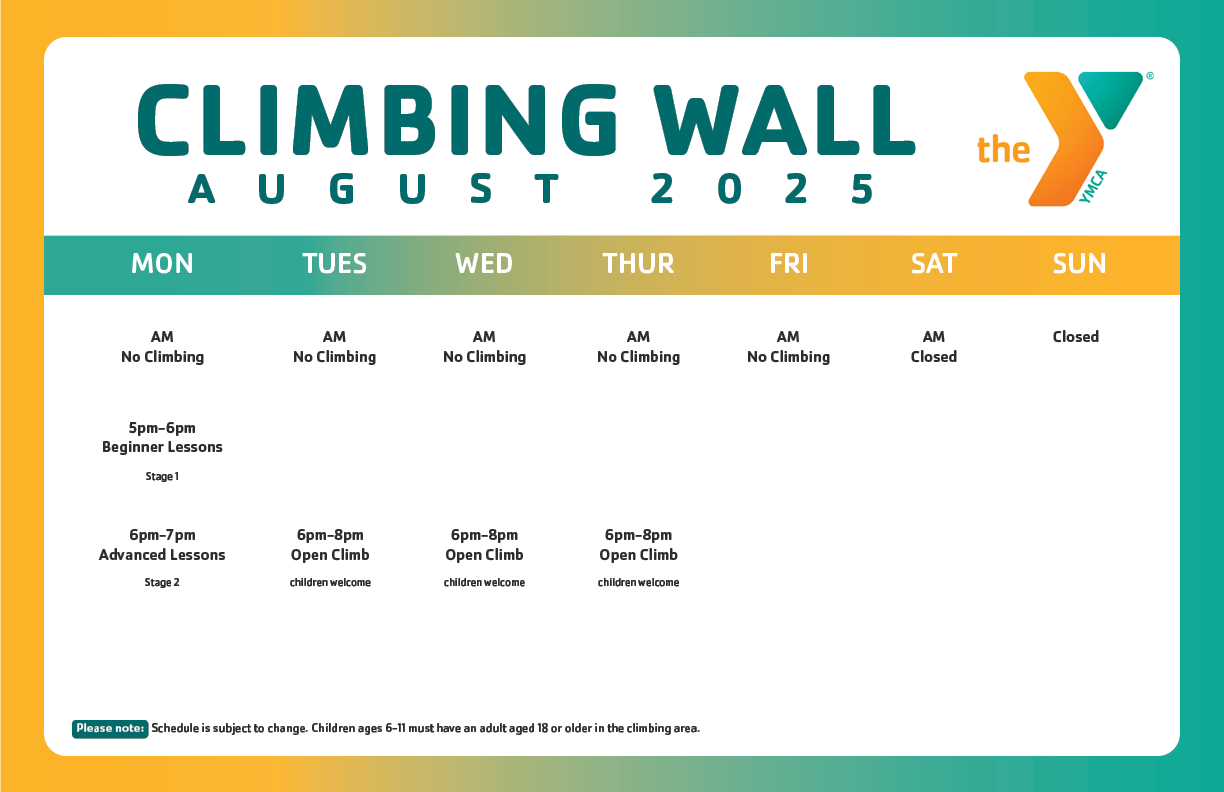 CLIMBING WALL
AUGUST 2025

the YMCA

| MON | TUES | WED | THUR | FRI | SAT | SUN |
|---|---|---|---|---|---|---|
| AM No Climbing | AM No Climbing | AM No Climbing | AM No Climbing | AM No Climbing | AM Closed | Closed |
| 5pm–6pm Beginner Lessons Stage 1 | | | | | | |
| 6pm–7pm Advanced Lessons Stage 2 | 6pm–8pm Open Climb children welcome | 6pm–8pm Open Climb children welcome | 6pm–8pm Open Climb children welcome | | | |

Please note: Schedule is subject to change. Children ages 6–11 must have an adult aged 18 or older in the climbing area.